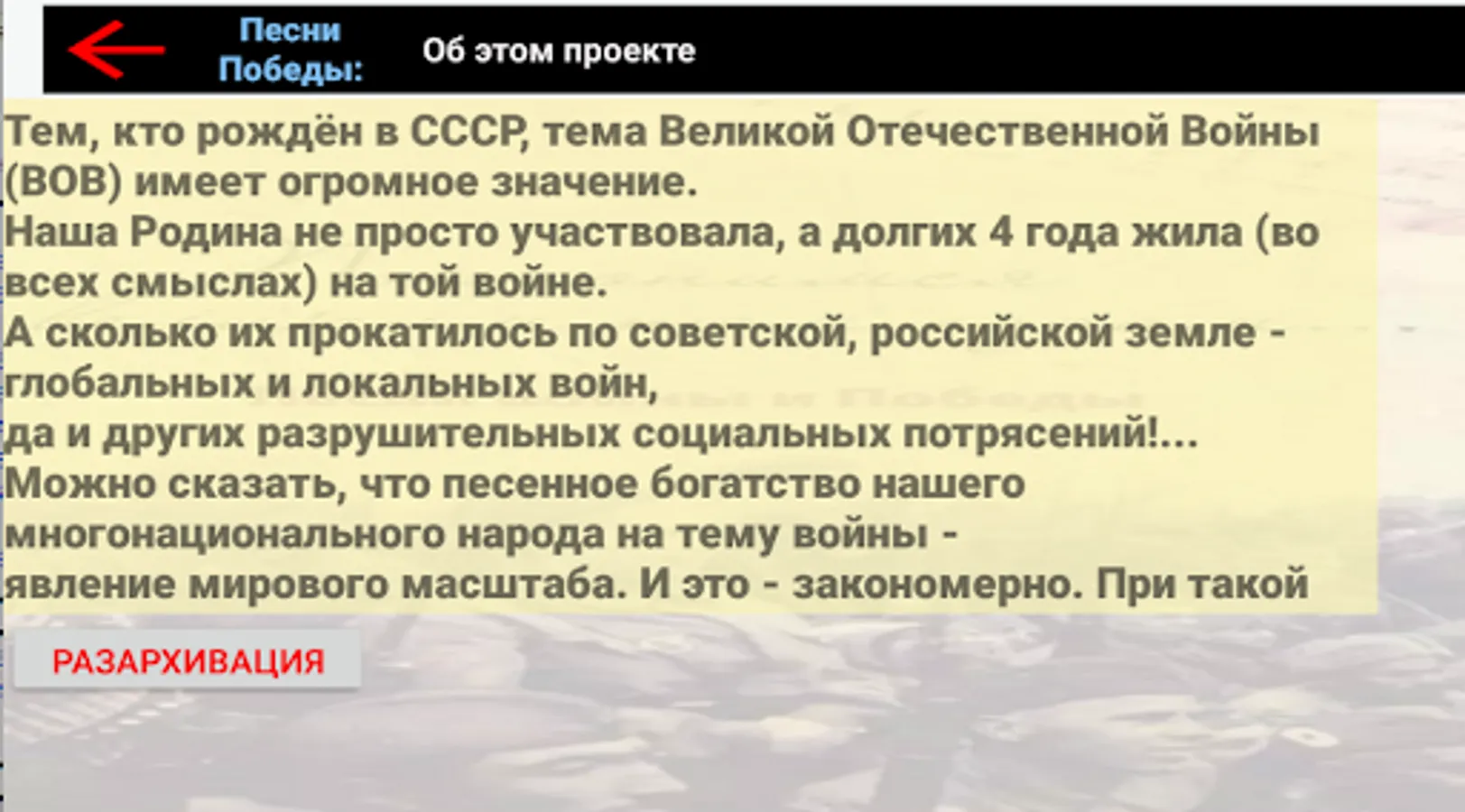 Песни Победы: Об этом проекте

Тем, кто рождён в СССР, тема Великой Отечественной Войны (ВОВ) имеет огромное значение.
Наша Родина не просто участвовала, а долгих 4 года жила (во всех смыслах) на той войне.
А сколько их прокатилось по советской, российской земле - глобальных и локальных войн,
да и других разрушительных социальных потрясений!...
Можно сказать, что песенное богатство нашего многонационального народа на тему войны -
явление мирового масштаба. И это - закономерно. При такой

РАЗАРХИВАЦИЯ